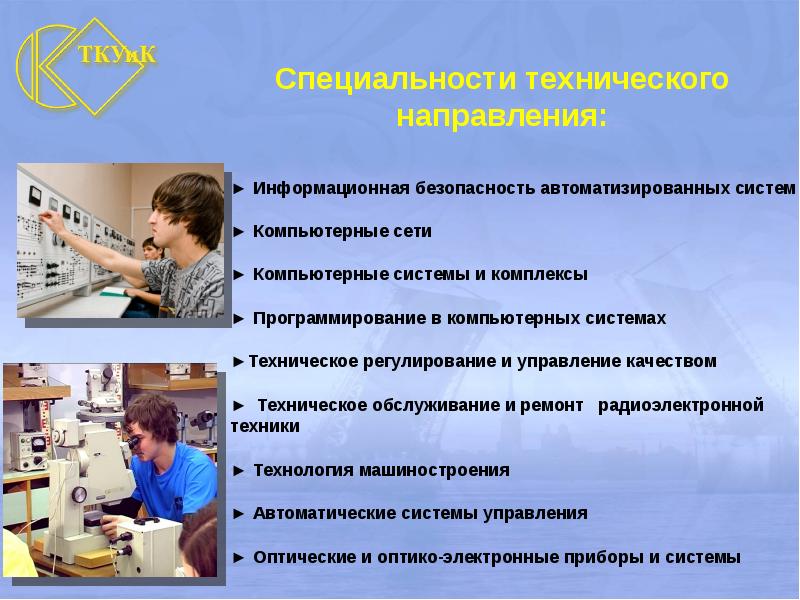 ТКУиК

Специальности технического направления:

► Информационная безопасность автоматизированных систем

► Компьютерные сети

► Компьютерные системы и комплексы

► Программирование в компьютерных системах

►Техническое регулирование и управление качеством

► Техническое обслуживание и ремонт радиоэлектронной техники

► Технология машиностроения

► Автоматические системы управления

► Оптические и оптико-электронные приборы и системы